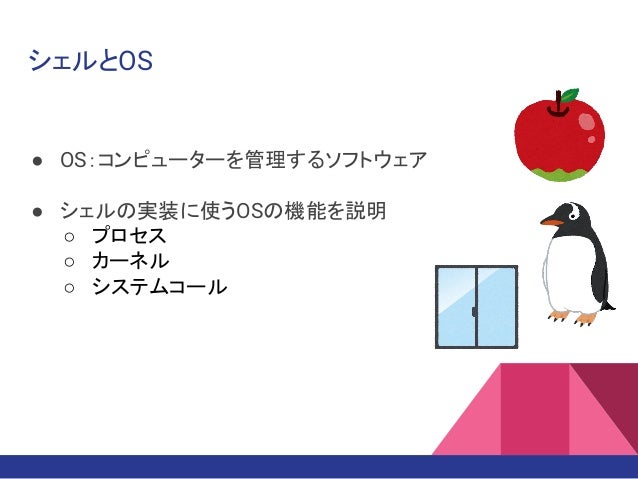 シェルとOS

● OS：コンピューターを管理するソフトウェア

● シェルの実装に使うOSの機能を説明
  ○ プロセス
  ○ カーネル
  ○ システムコール